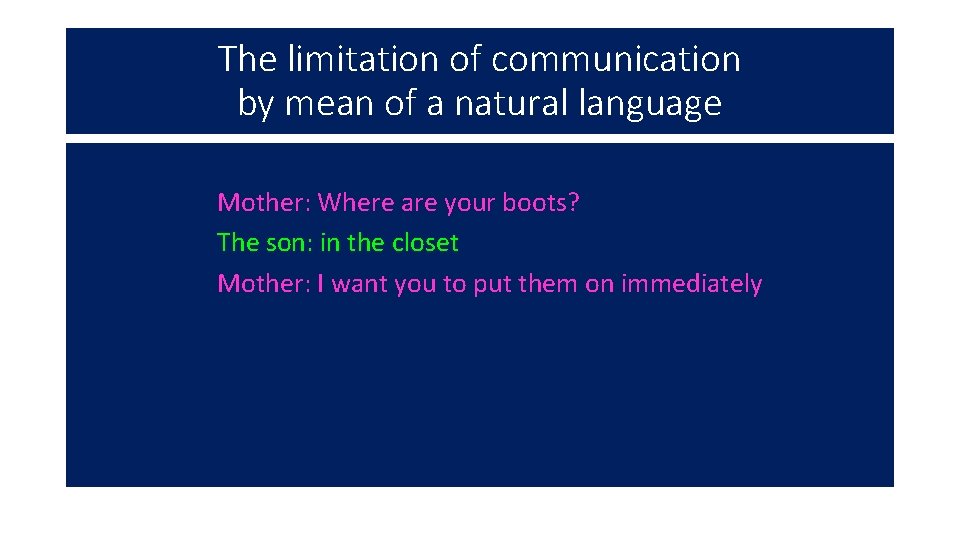 The limitation of communication by mean of a natural language

Mother: Where are your boots?
The son: in the closet
Mother: I want you to put them on immediately